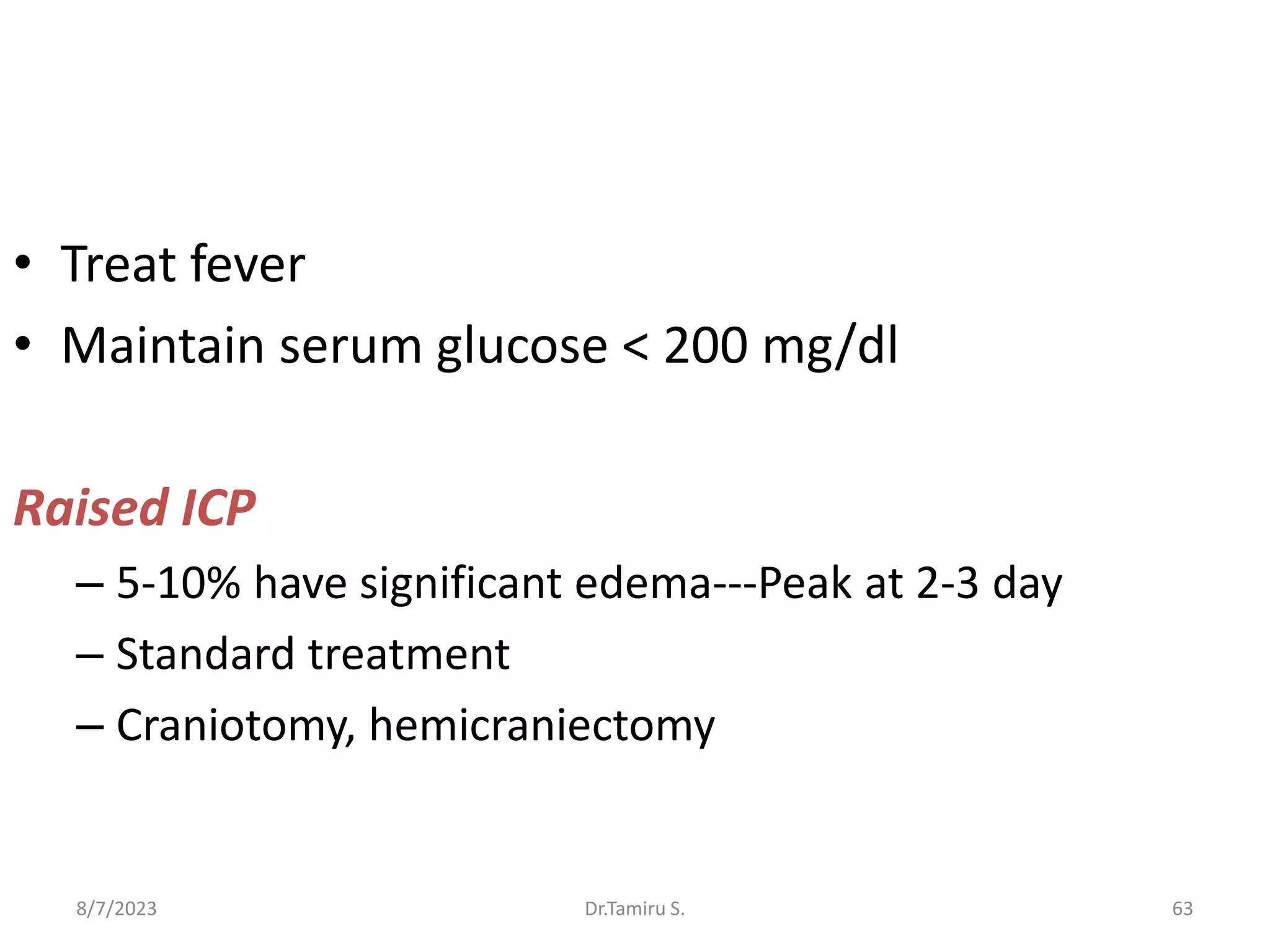 • Treat fever
• Maintain serum glucose < 200 mg/dl

Raised ICP

– 5-10% have significant edema---Peak at 2-3 day
– Standard treatment
– Craniotomy, hemicraniectomy

8/7/2023
Dr.Tamiru S.
63